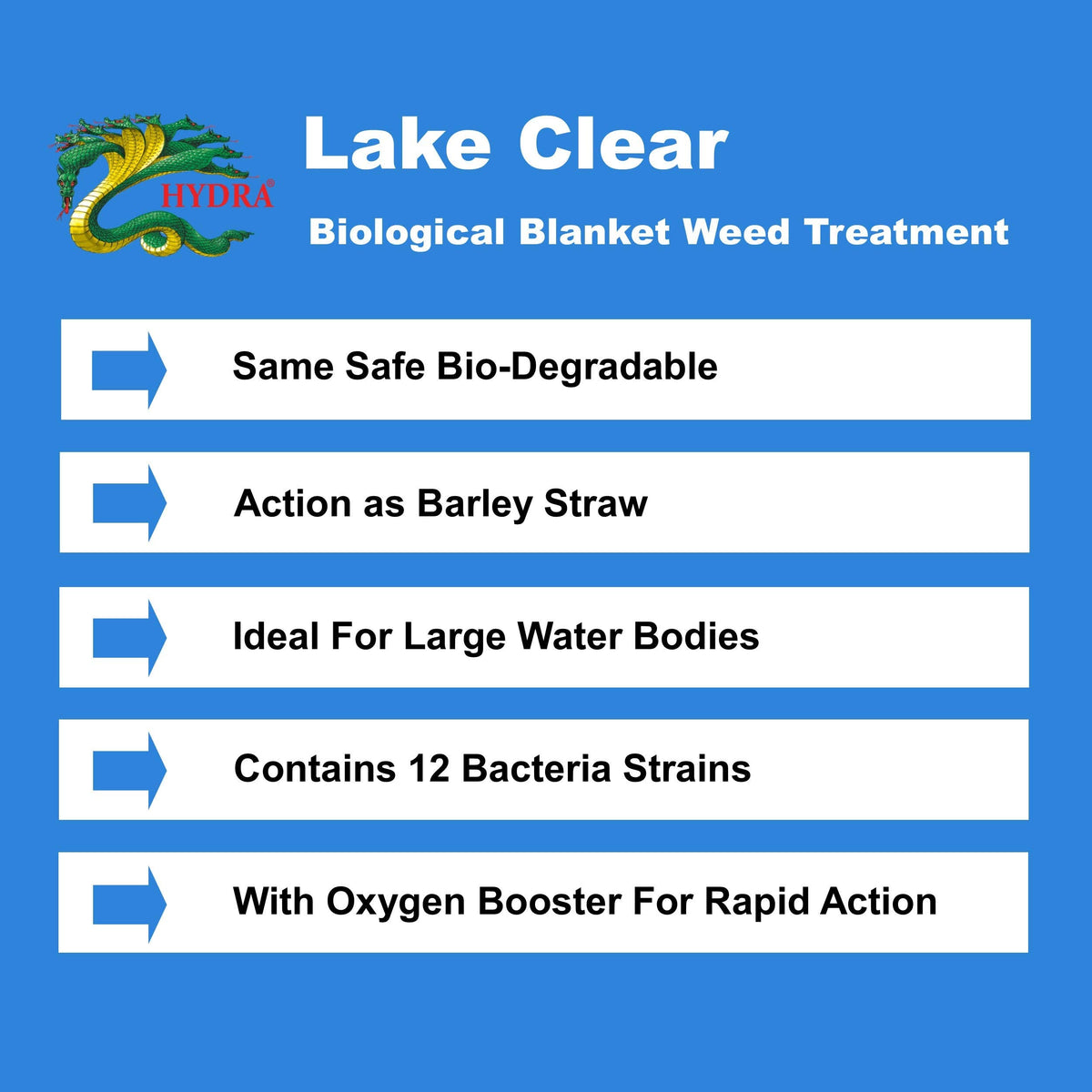 HYDRA®

Lake Clear

Biological Blanket Weed Treatment

Same Safe Bio-Degradable

Action as Barley Straw

Ideal For Large Water Bodies

Contains 12 Bacteria Strains

With Oxygen Booster For Rapid Action